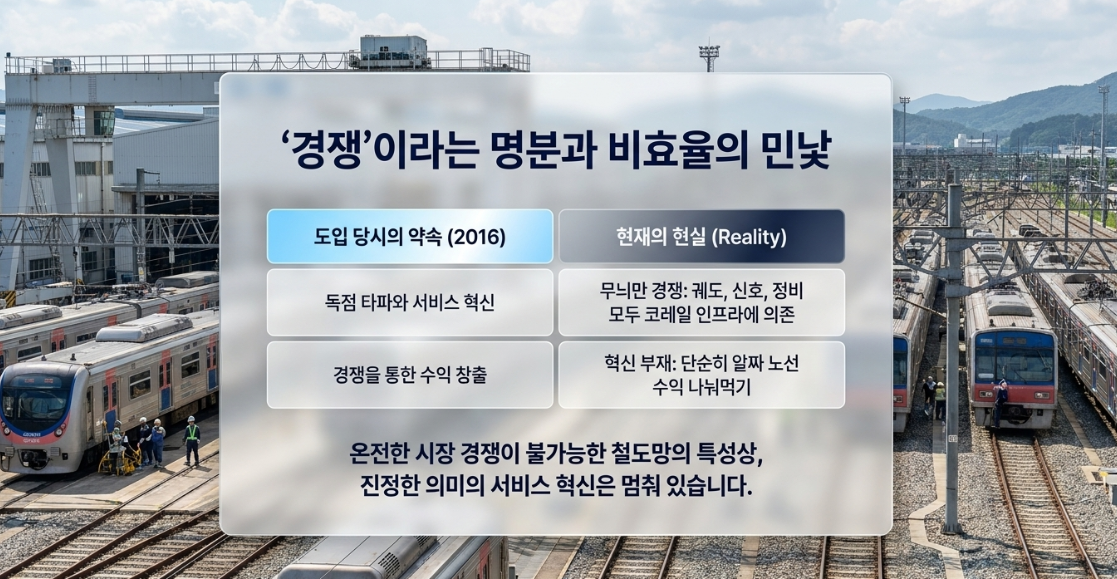 '경쟁'이라는 명분과 비효율의 민낯

| 도입 당시의 약속 (2016) | 현재의 현실 (Reality) |
|---|---|
| 독점 타파와 서비스 혁신 | 무늬만 경쟁: 궤도, 신호, 정비 모두 코레일 인프라에 의존 |
| 경쟁을 통한 수익 창출 | 혁신 부재: 단순히 알짜 노선 수익 나눠먹기 |

온전한 시장 경쟁이 불가능한 철도망의 특성상, 진정한 의미의 서비스 혁신은 멈춰 있습니다.